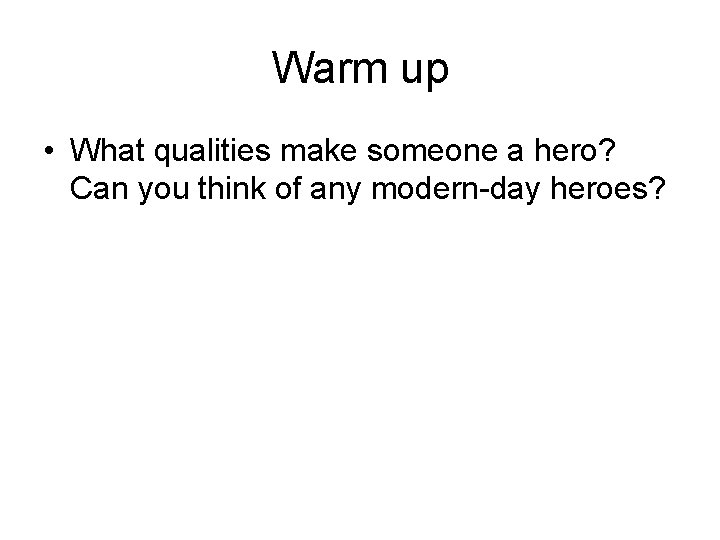 Warm up

• What qualities make someone a hero? Can you think of any modern-day heroes?